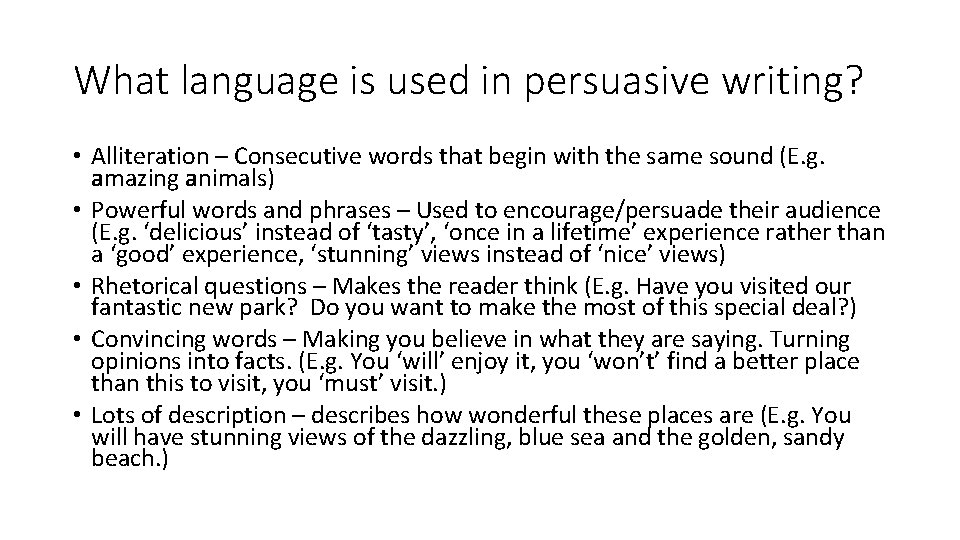 What language is used in persuasive writing?

• Alliteration – Consecutive words that begin with the same sound (E.g. amazing animals)
• Powerful words and phrases – Used to encourage/persuade their audience (E.g. ‘delicious’ instead of ‘tasty’, ‘once in a lifetime’ experience rather than a ‘good’ experience, ‘stunning’ views instead of ‘nice’ views)
• Rhetorical questions – Makes the reader think (E.g. Have you visited our fantastic new park? Do you want to make the most of this special deal?)
• Convincing words – Making you believe in what they are saying. Turning opinions into facts. (E.g. You ‘will’ enjoy it, you ‘won’t’ find a better place than this to visit, you ‘must’ visit.)
• Lots of description – describes how wonderful these places are (E.g. You will have stunning views of the dazzling, blue sea and the golden, sandy beach.)